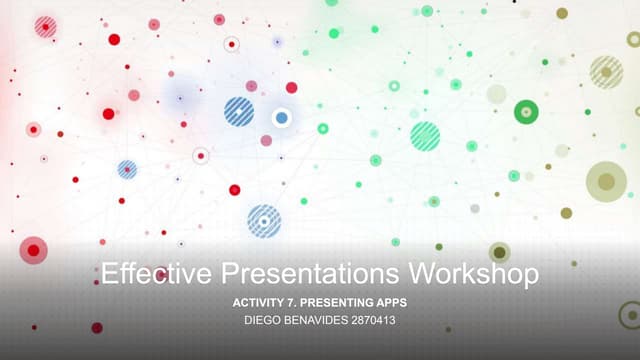 Effective Presentations Workshop

ACTIVITY 7. PRESENTING APPS

DIEGO BENAVIDES 2870413